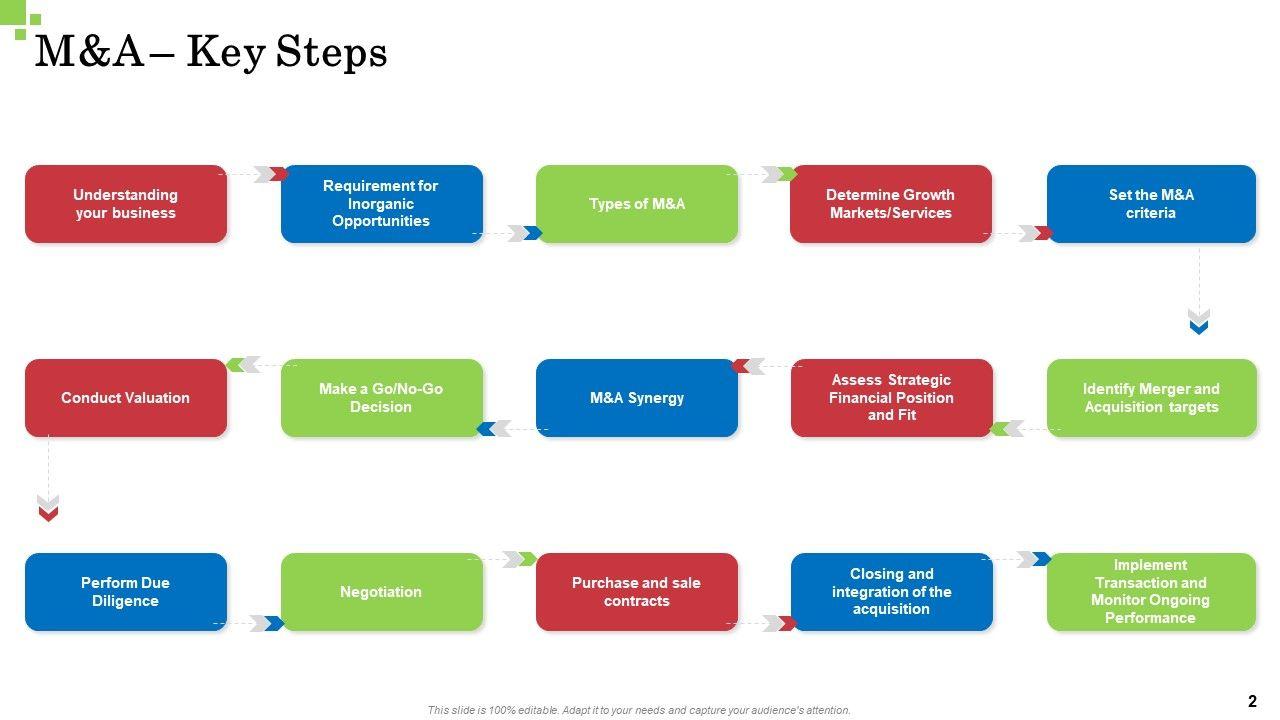 M&A– Key Steps

Understanding your business

Requirement for Inorganic Opportunities

Types of M&A

Determine Growth Markets/Services

Set the M&A criteria

Identify Merger and Acquisition targets

Assess Strategic Financial Position and Fit

M&A Synergy

Make a Go/No-Go Decision

Conduct Valuation

Perform Due Diligence

Negotiation

Purchase and sale contracts

Closing and integration of the acquisition

Implement Transaction and Monitor Ongoing Performance

This slide is 100% editable. Adapt it to your needs and capture your audience's attention.

2